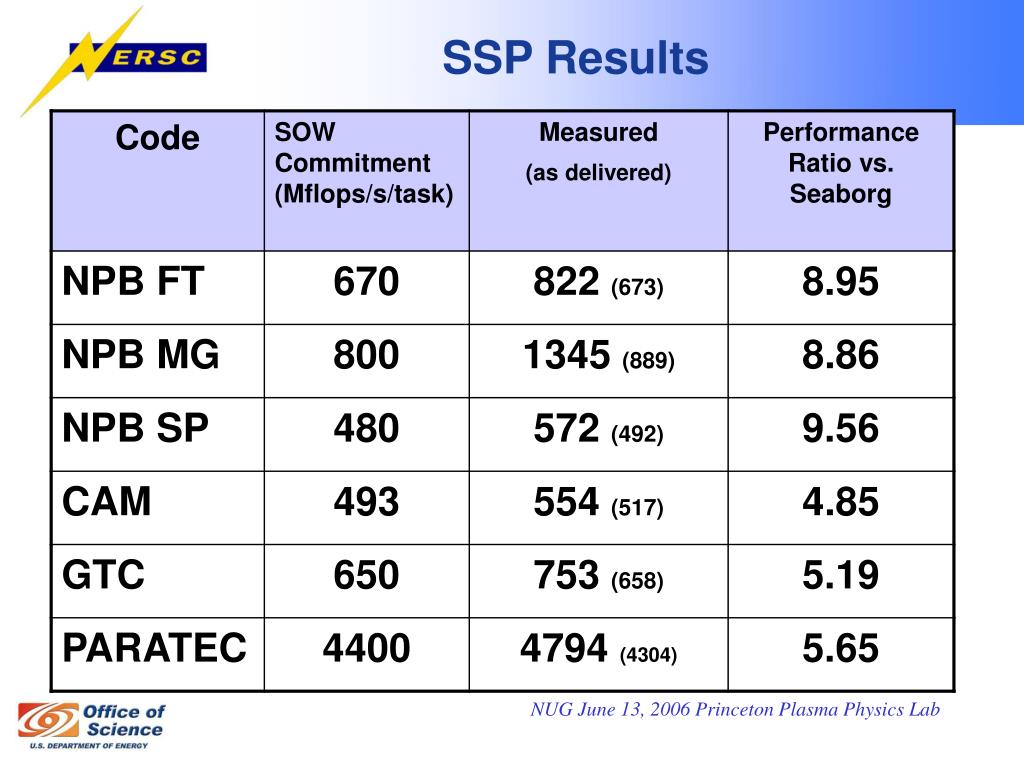 NERSC

SSP Results

| Code | SOW Commitment (Mflops/s/task) | Measured (as delivered) | Performance Ratio vs. Seaborg |
|---|---|---|---|
| NPB FT | 670 | 822 (673) | 8.95 |
| NPB MG | 800 | 1345 (889) | 8.86 |
| NPB SP | 480 | 572 (492) | 9.56 |
| CAM | 493 | 554 (517) | 4.85 |
| GTC | 650 | 753 (658) | 5.19 |
| PARATEC | 4400 | 4794 (4304) | 5.65 |

Office of Science
U.S. DEPARTMENT OF ENERGY

NUG June 13, 2006 Princeton Plasma Physics Lab